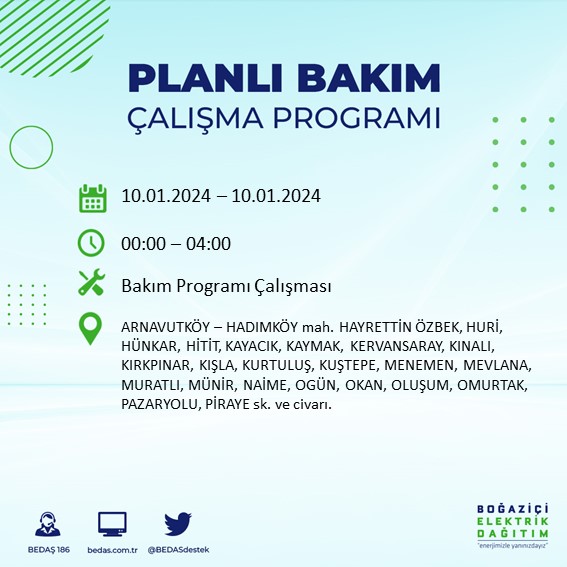 PLANLI BAKIM
ÇALIŞMA PROGRAMI

10.01.2024 – 10.01.2024

00:00 – 04:00

Bakım Programı Çalışması

ARNAVUTKÖY – HADIMKÖY mah. HAYRETTİN ÖZBEK, HURİ, HÜNKAR, HİTİT, KAYACIK, KAYMAK, KERVANSARAY, KINALI, KIRKPINAR, KIŞLA, KURTULUŞ, KUŞTEPE, MENEMEN, MEVLANA, MURATLI, MÜNİR, NAİME, OGÜN, OKAN, OLUŞUM, OMURTAK, PAZARYOLU, PİRAYE sk. ve civarı.

BEDAŞ 186
bedas.com.tr
@BEDASdestek

BOĞAZİÇİ
ELEKTRİK
DAĞITIM
"enerjimizle yanınızdayız"